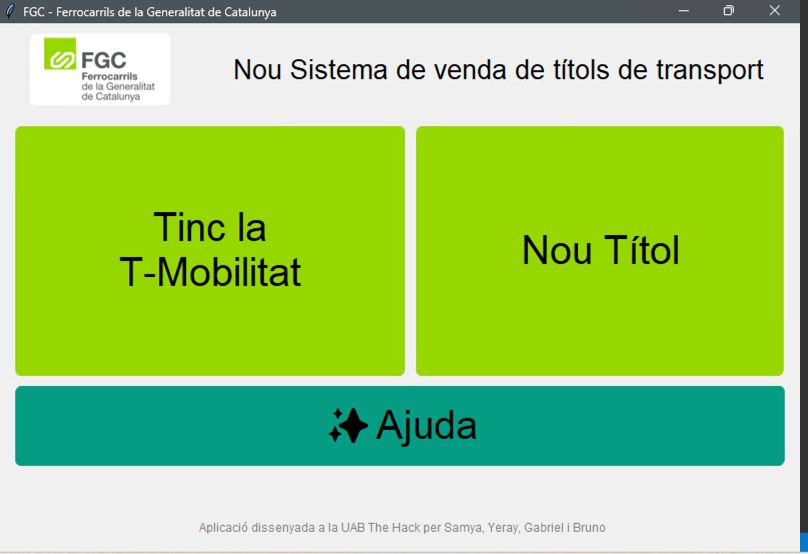 FGC - Ferrocarrils de la Generalitat de Catalunya

FGC
Ferrocarrils
de la Generalitat
de Catalunya

Nou Sistema de venda de títols de transport

Tinc la
T-Mobilitat

Nou Títol

Ajuda

Aplicació dissenyada a la UAB The Hack per Samya, Yeray, Gabriel i Bruno